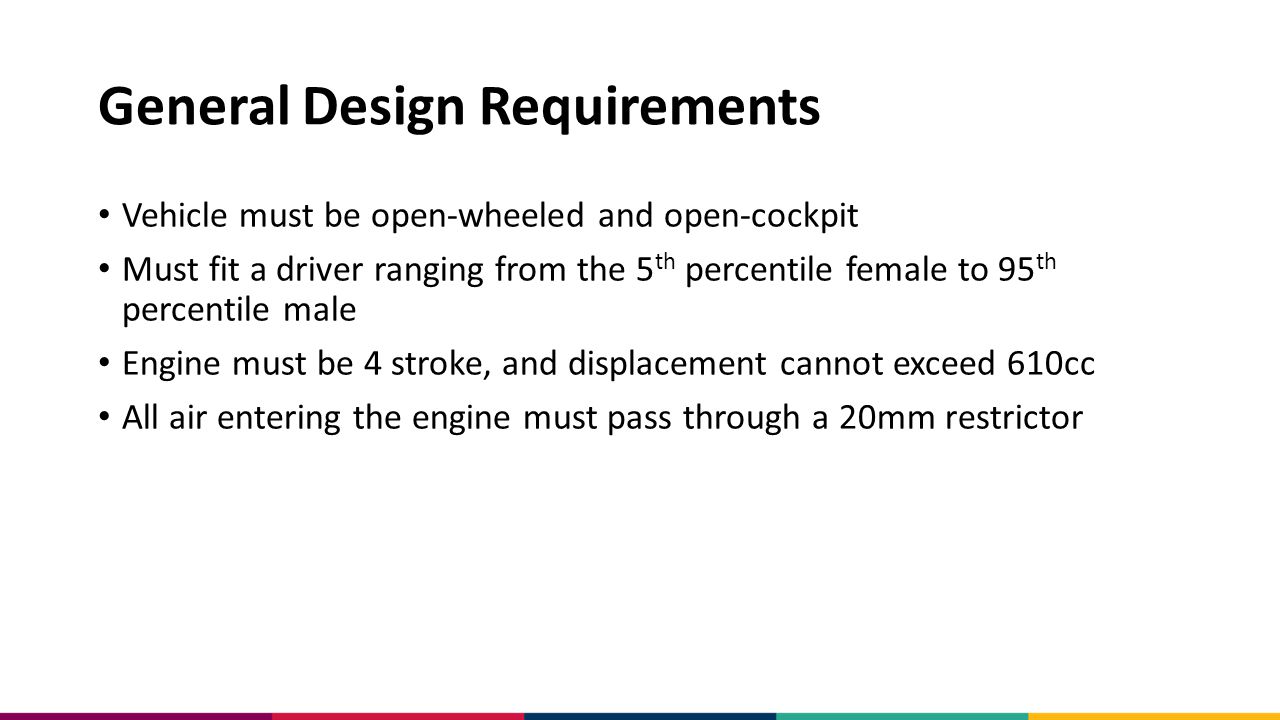 General Design Requirements

• Vehicle must be open-wheeled and open-cockpit

• Must fit a driver ranging from the 5$^{th}$ percentile female to 95$^{th}$ percentile male

• Engine must be 4 stroke, and displacement cannot exceed 610cc

• All air entering the engine must pass through a 20mm restrictor